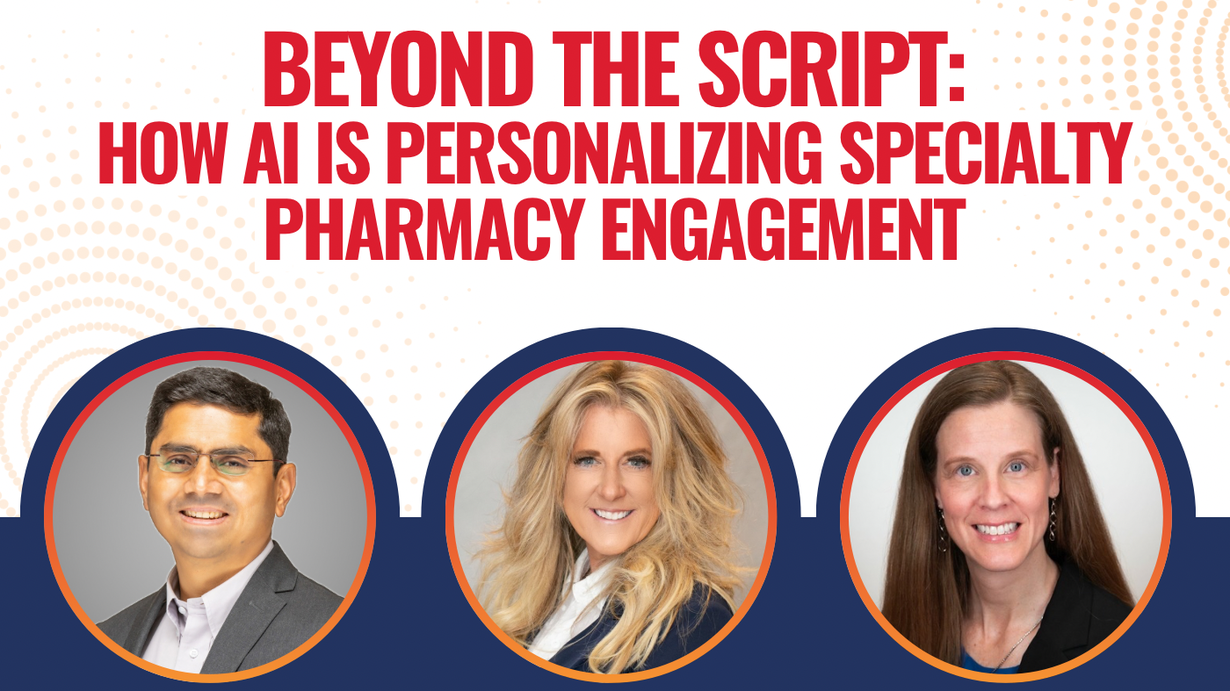 BEYOND THE SCRIPT:
HOW AI IS PERSONALIZING SPECIALTY PHARMACY ENGAGEMENT